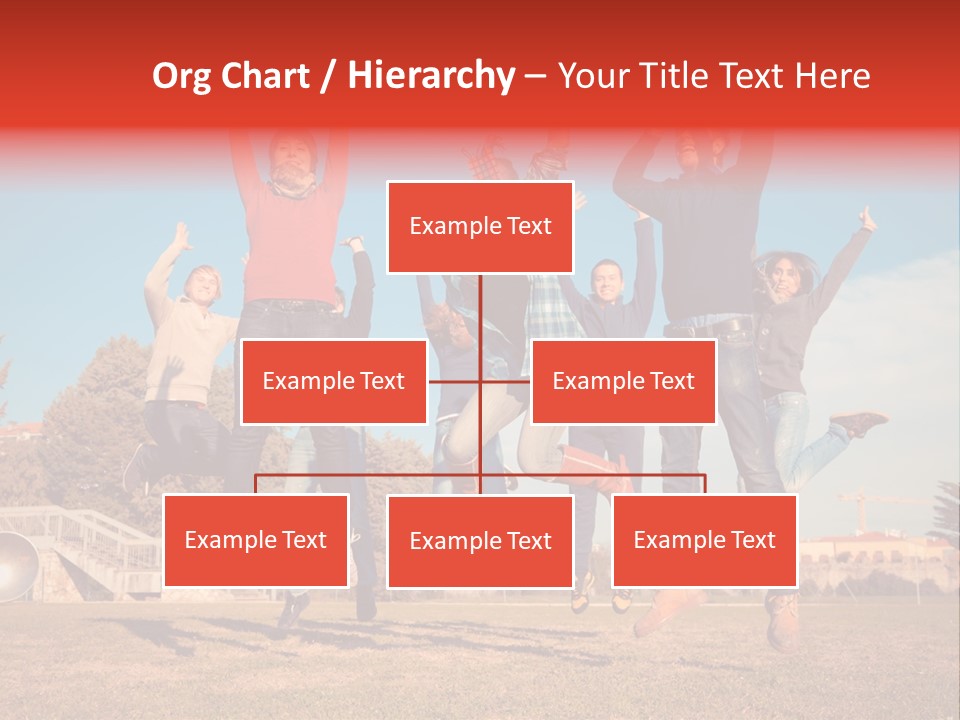 Org Chart / Hierarchy – Your Title Text Here

Example Text

Example Text

Example Text

Example Text

Example Text

Example Text